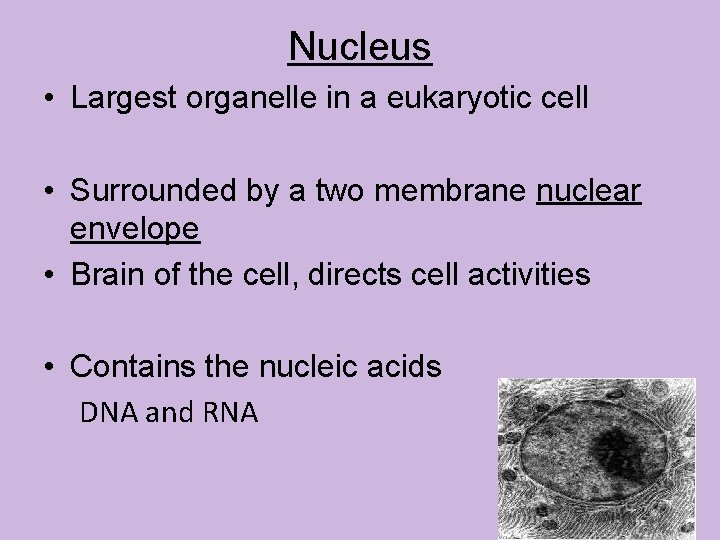 Nucleus

• Largest organelle in a eukaryotic cell

• Surrounded by a two membrane nuclear envelope

• Brain of the cell, directs cell activities

• Contains the nucleic acids

DNA and RNA